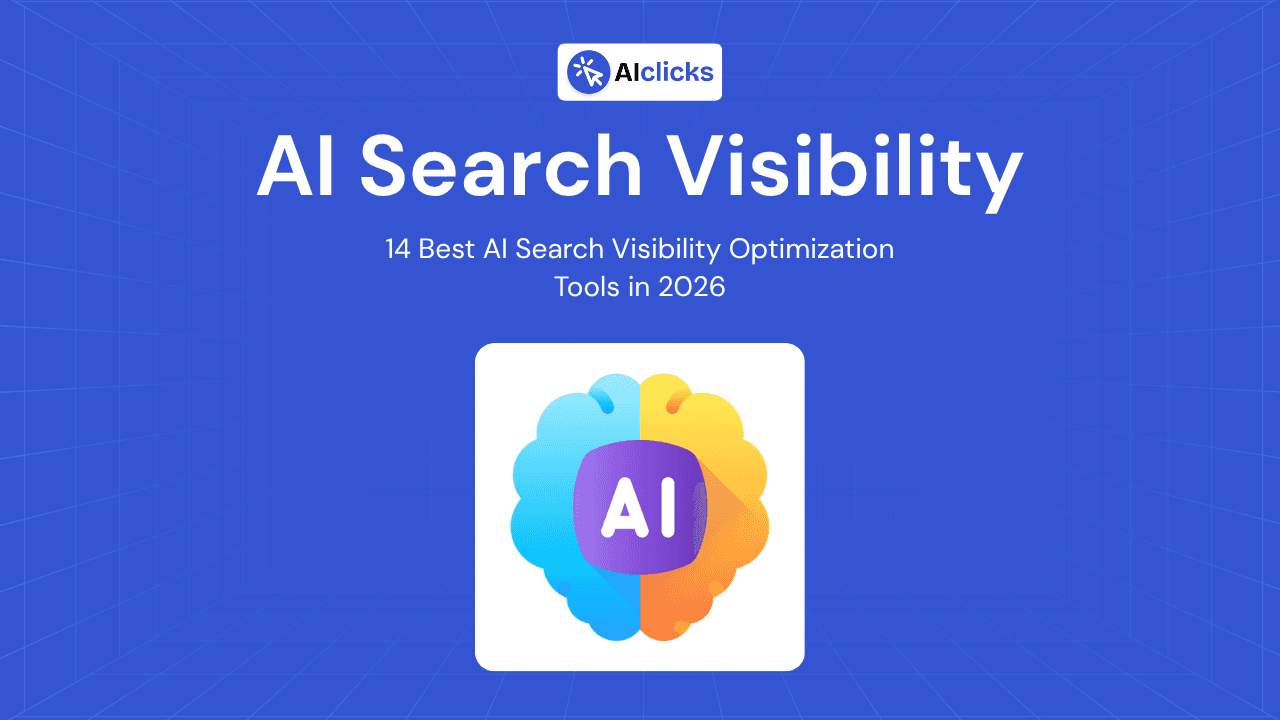 AIclicks

AI Search Visibility

14 Best AI Search Visibility Optimization Tools in 2026

AI